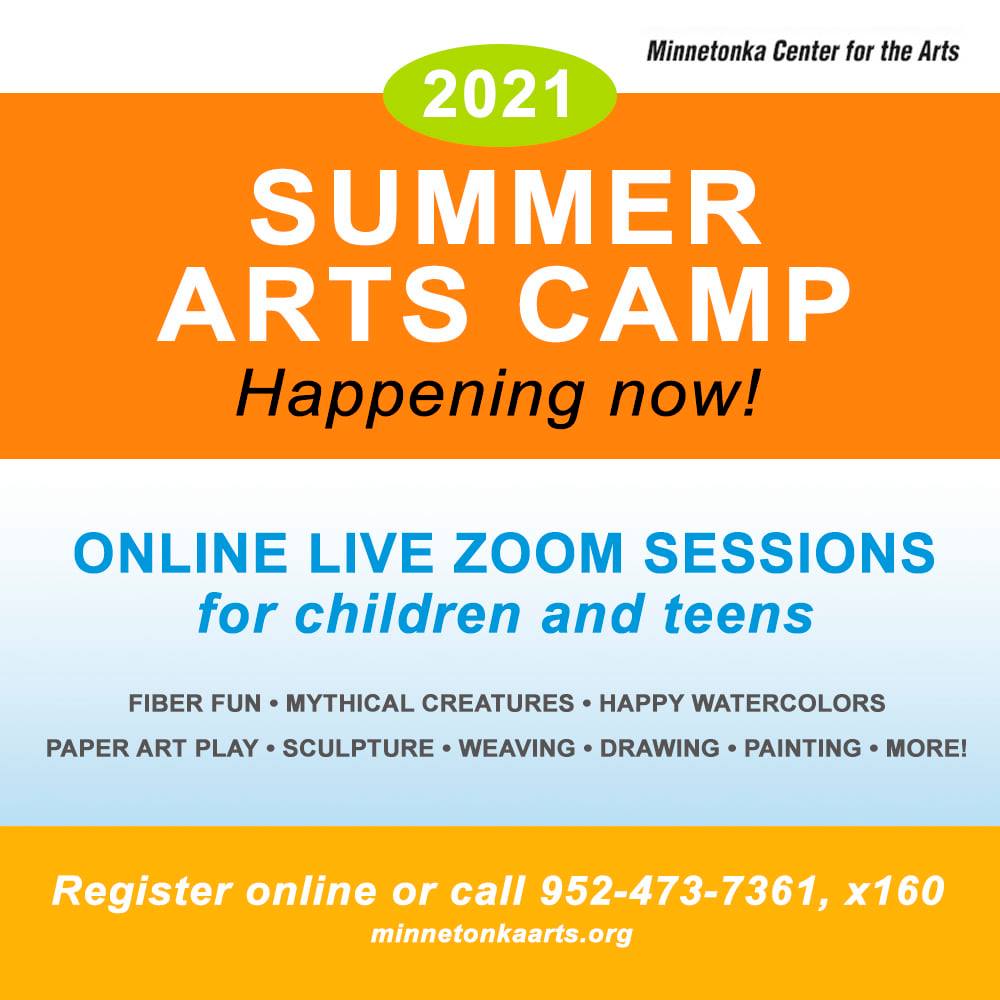 Minnetonka Center for the Arts

2021

SUMMER ARTS CAMP

Happening now!

ONLINE LIVE ZOOM SESSIONS
for children and teens

FIBER FUN • MYTHICAL CREATURES • HAPPY WATERCOLORS
PAPER ART PLAY • SCULPTURE • WEAVING • DRAWING • PAINTING • MORE!

Register online or call 952-473-7361, x160
minnetonkaarts.org